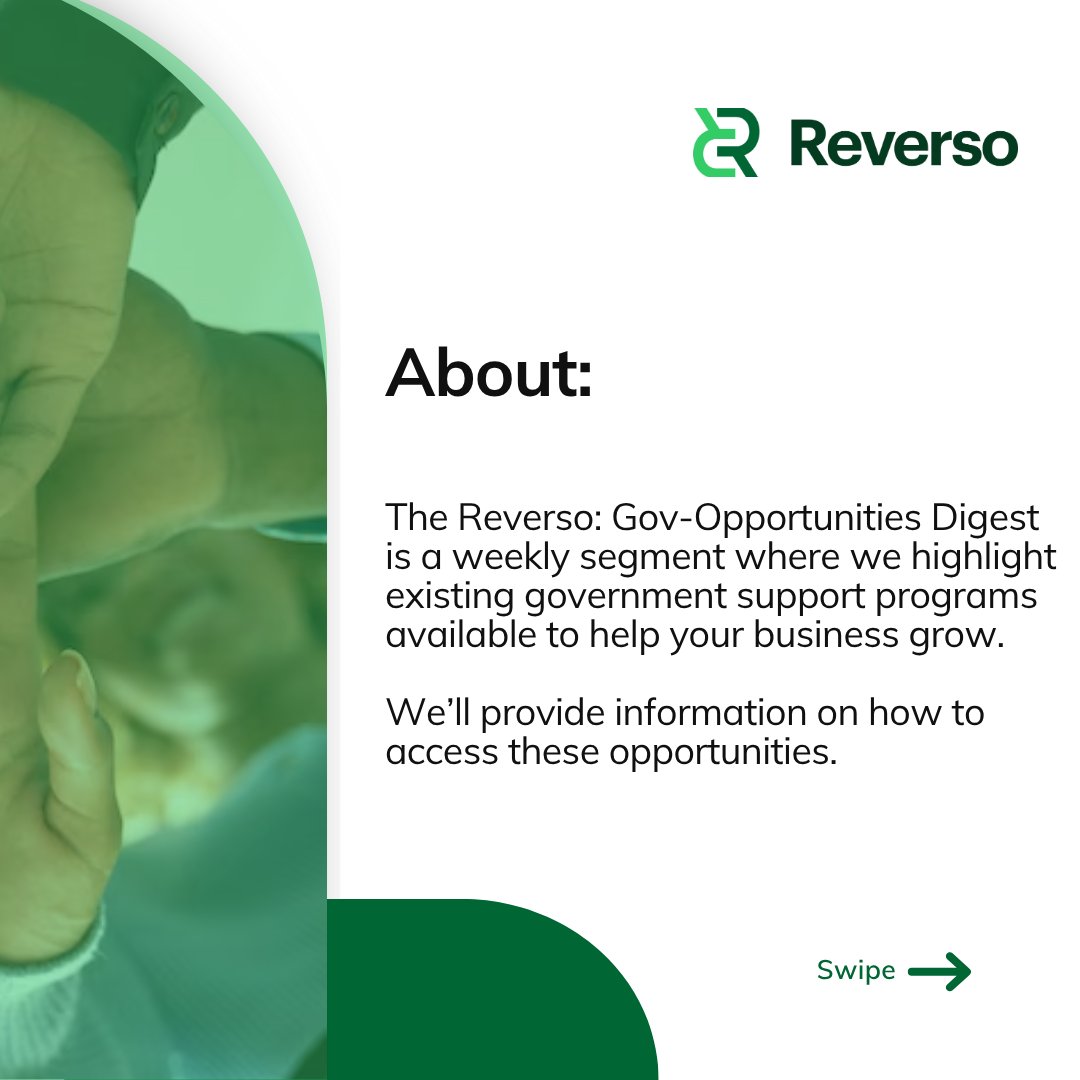 Reverso

About:

The Reverso: Gov-Opportunities Digest is a weekly segment where we highlight existing government support programs available to help your business grow.

We'll provide information on how to access these opportunities.

Swipe